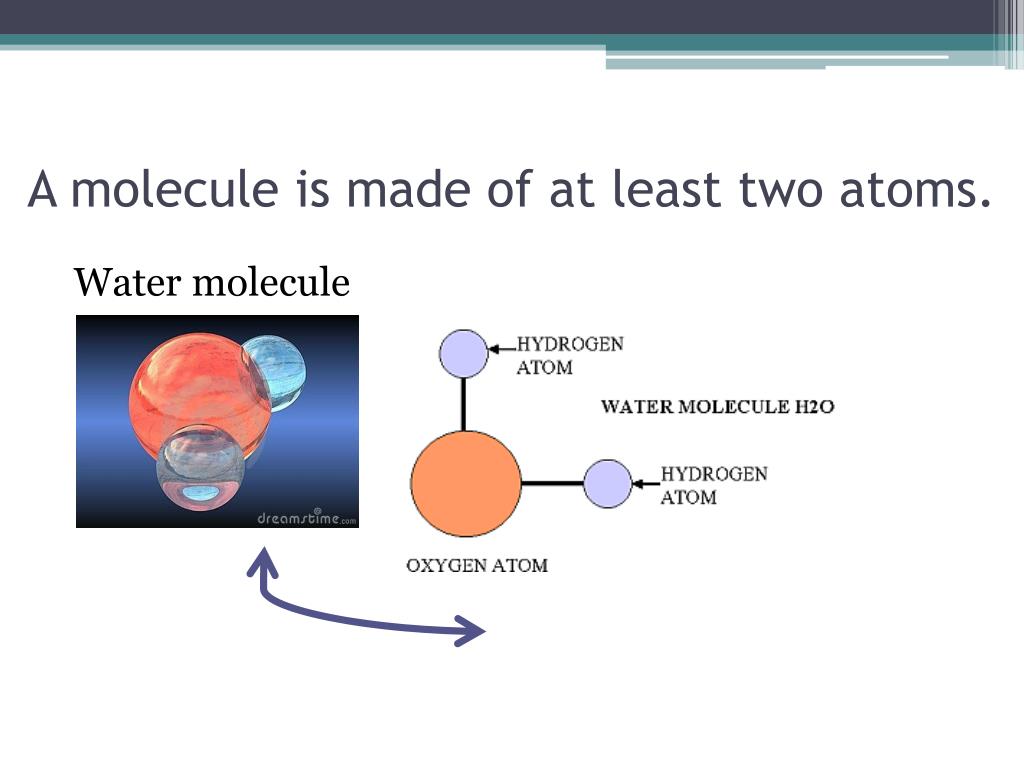 A molecule is made of at least two atoms.

Water molecule

dreamstime.com

HYDROGEN ATOM

WATER MOLECULE H2O

HYDROGEN ATOM

OXYGEN ATOM